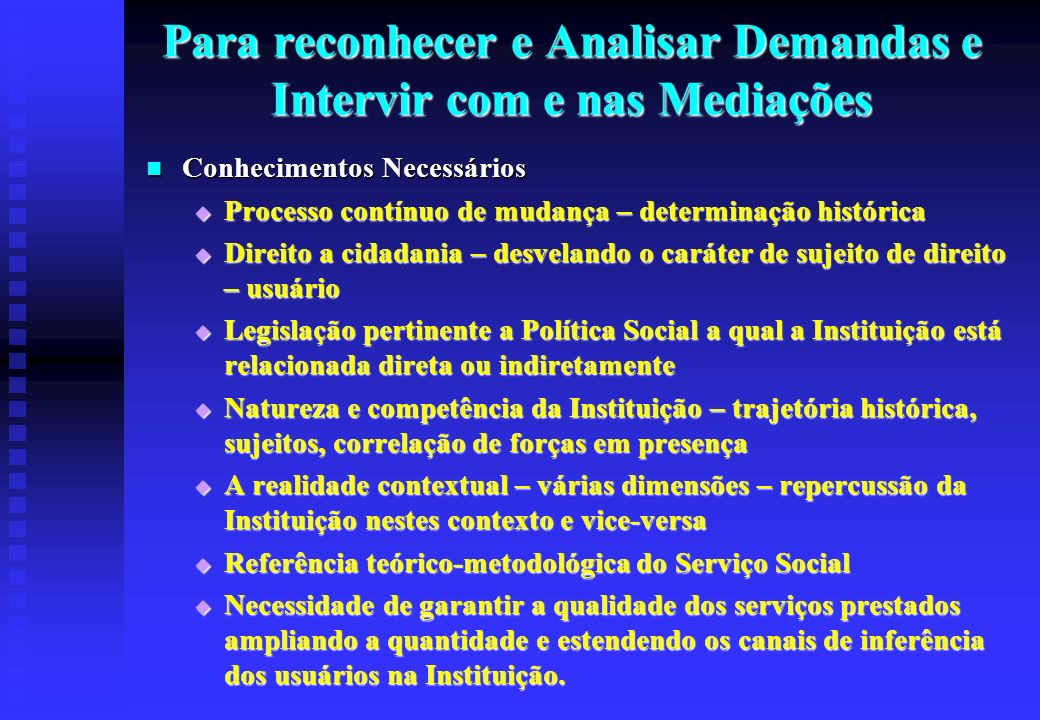 Para reconhecer e Analisar Demandas e Intervir com e nas Mediações

Conhecimentos Necessários

Processo contínuo de mudança – determinação histórica

Direito a cidadania – desvelando o caráter de sujeito de direito – usuário

Legislação pertinente a Política Social a qual a Instituição está relacionada direta ou indiretamente

Natureza e competência da Instituição – trajetória histórica, sujeitos, correlação de forças em presença

A realidade contextual – várias dimensões – repercussão da Instituição nestes contexto e vice-versa

Referência teórico-metodológica do Serviço Social

Necessidade de garantir a qualidade dos serviços prestados ampliando a quantidade e estendendo os canais de inferência dos usuários na Instituição.